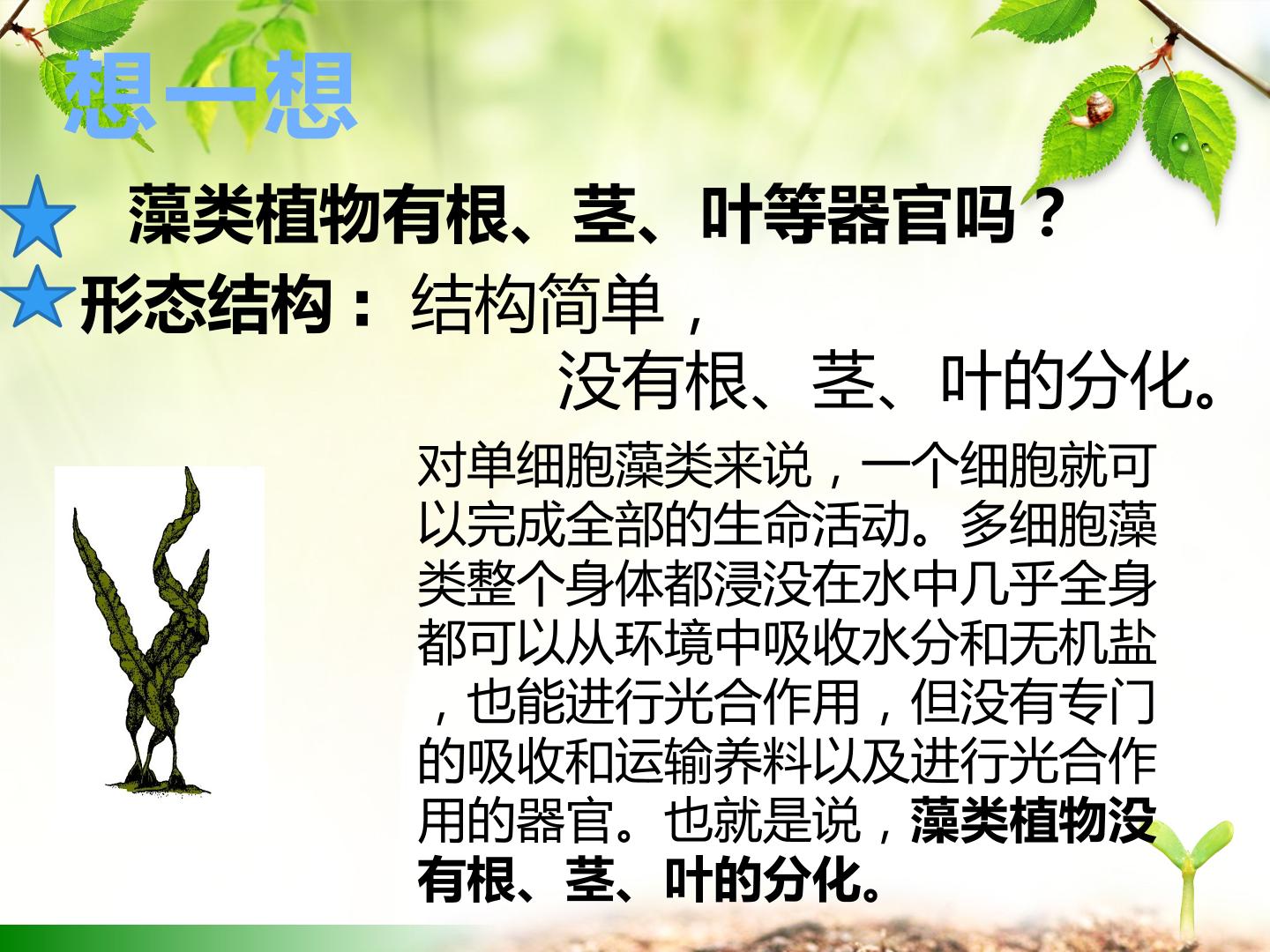 想一想

藻类植物有根、茎、叶等器官吗？

形态结构：结构简单，
没有根、茎、叶的分化。

对单细胞藻类来说，一个细胞就可以完成全部的生命活动。多细胞藻类整个身体都浸没在水中几乎全身都可以从环境中吸收水分和无机盐，也能进行光合作用，但没有专门的吸收和运输养料以及进行光合作用的器官。也就是说，藻类植物没有根、茎、叶的分化。